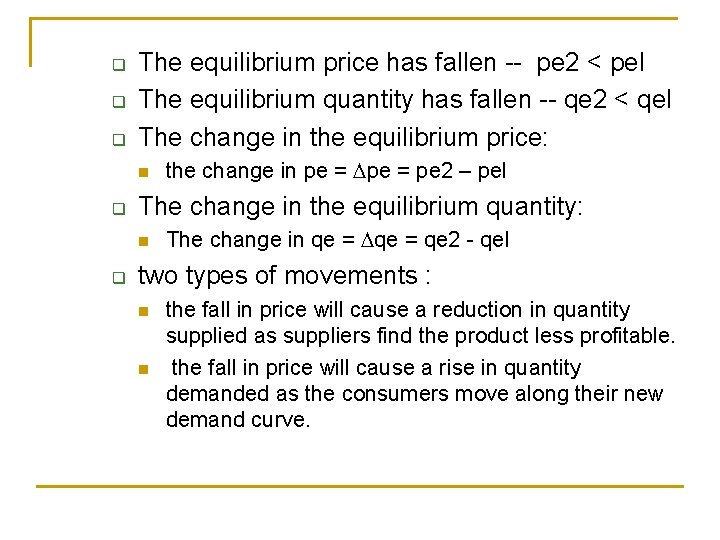 The equilibrium price has fallen -- pe2 < pel

The equilibrium quantity has fallen -- qe2 < qel

The change in the equilibrium price:

the change in pe = $\Delta$pe = pe2 – pel

The change in the equilibrium quantity:

The change in qe = $\Delta$qe = qe2 - qel

two types of movements :

the fall in price will cause a reduction in quantity supplied as suppliers find the product less profitable.

the fall in price will cause a rise in quantity demanded as the consumers move along their new demand curve.